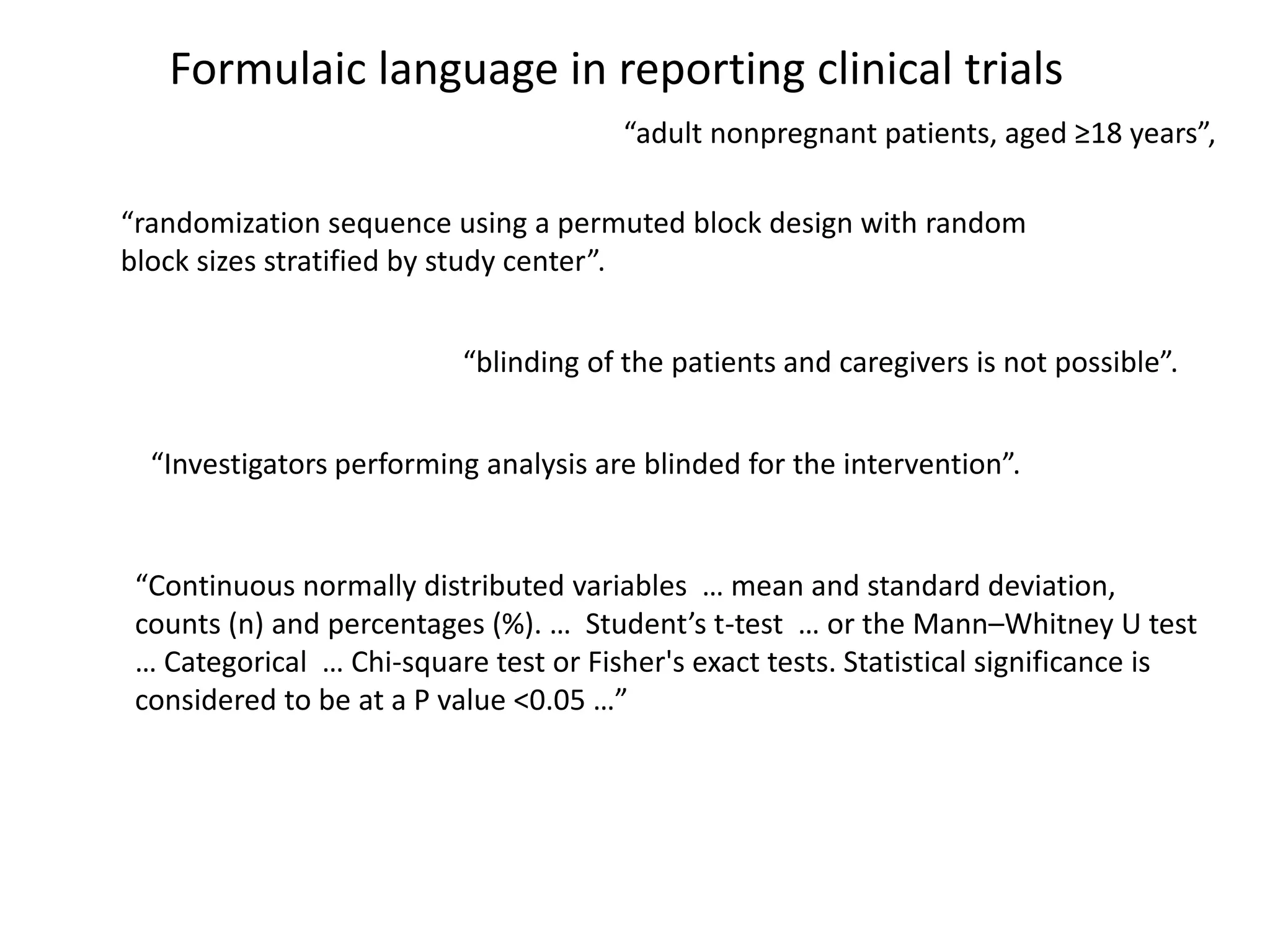 Formulaic language in reporting clinical trials

“adult nonpregnant patients, aged ≥18 years”,

“randomization sequence using a permuted block design with random block sizes stratified by study center”.

“blinding of the patients and caregivers is not possible”.

“Investigators performing analysis are blinded for the intervention”.

“Continuous normally distributed variables … mean and standard deviation, counts (n) and percentages (%). … Student’s t-test … or the Mann–Whitney U test … Categorical … Chi-square test or Fisher's exact tests. Statistical significance is considered to be at a P value <0.05 …”